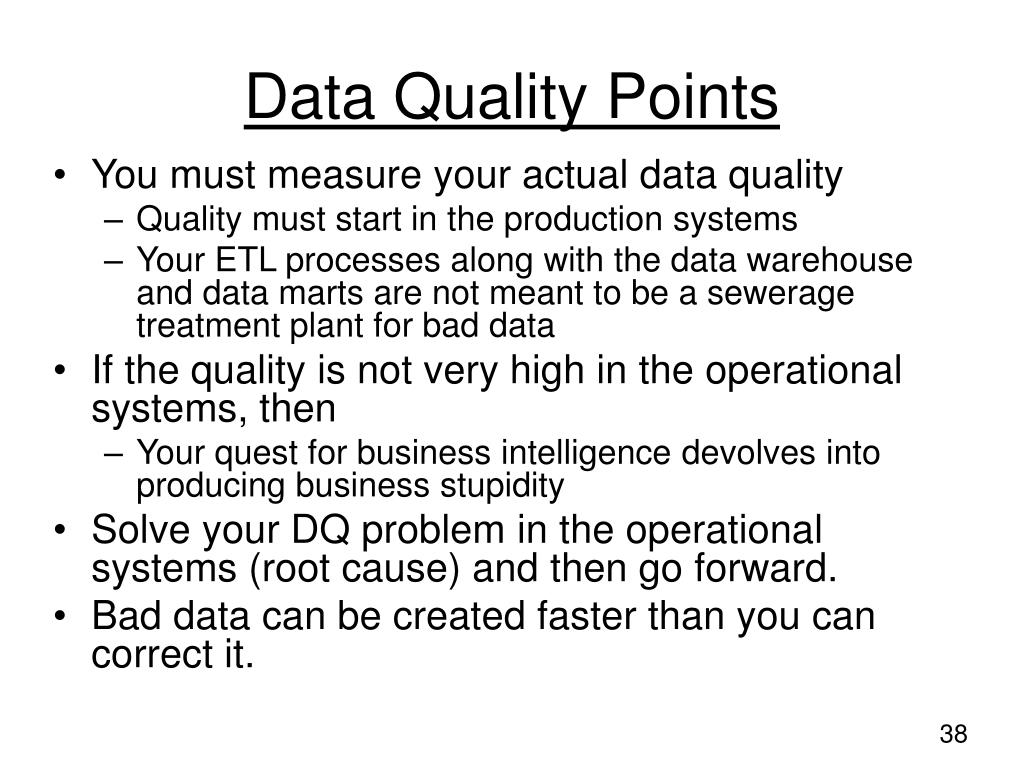 Data Quality Points

• You must measure your actual data quality
  – Quality must start in the production systems
  – Your ETL processes along with the data warehouse and data marts are not meant to be a sewerage treatment plant for bad data
• If the quality is not very high in the operational systems, then
  – Your quest for business intelligence devolves into producing business stupidity
• Solve your DQ problem in the operational systems (root cause) and then go forward.
• Bad data can be created faster than you can correct it.

38